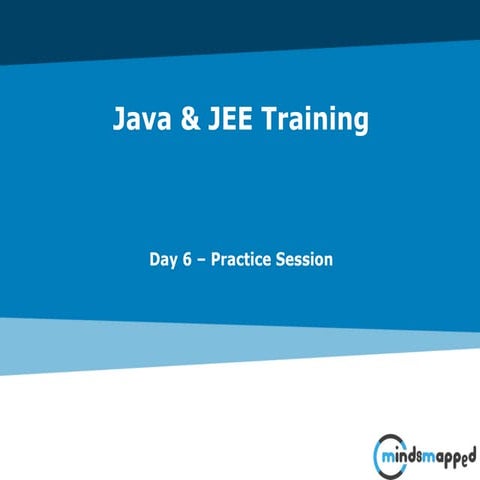 Java & JEE Training

Day 6 – Practice Session

mindsmapped